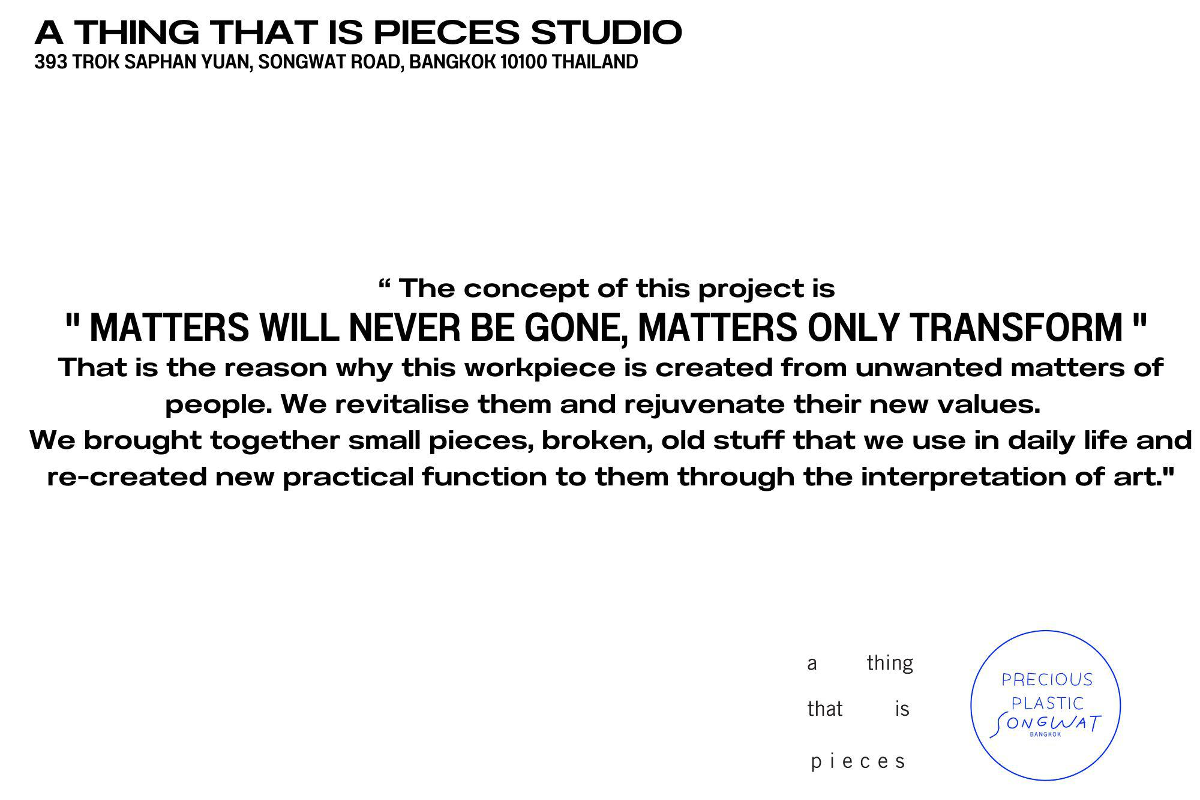 A THING THAT IS PIECES STUDIO
393 TROK SAPHAN YUAN, SONGWAT ROAD, BANGKOK 10100 THAILAND

“ The concept of this project is
" MATTERS WILL NEVER BE GONE, MATTERS ONLY TRANSFORM "
That is the reason why this workpiece is created from unwanted matters of people. We revitalise them and rejuvenate their new values.
We brought together small pieces, broken, old stuff that we use in daily life and re-created new practical function to them through the interpretation of art."

a thing
that is
pieces

PRECIOUS
PLASTIC
SONGWAT
BANGKOK